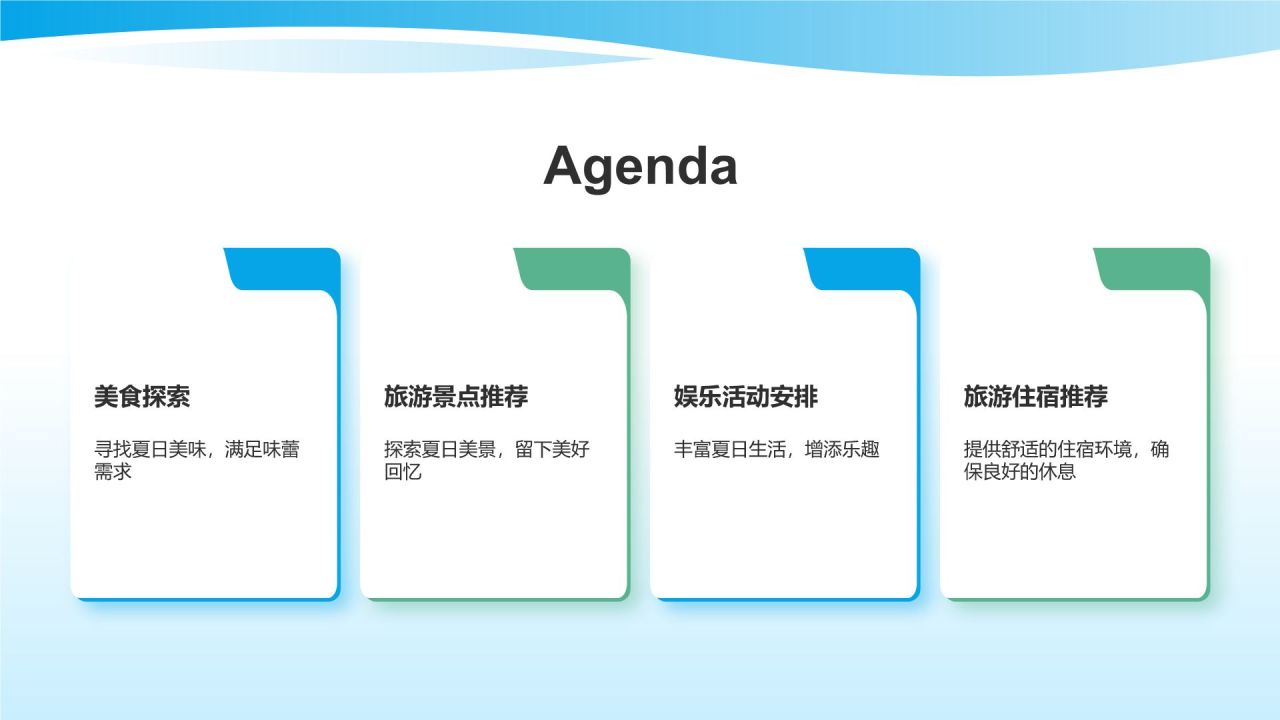 Agenda

美食探索

寻找夏日美味，满足味蕾需求

旅游景点推荐

探索夏日美景，留下美好回忆

娱乐活动安排

丰富夏日生活，增添乐趣

旅游住宿推荐

提供舒适的住宿环境，确保良好的休息